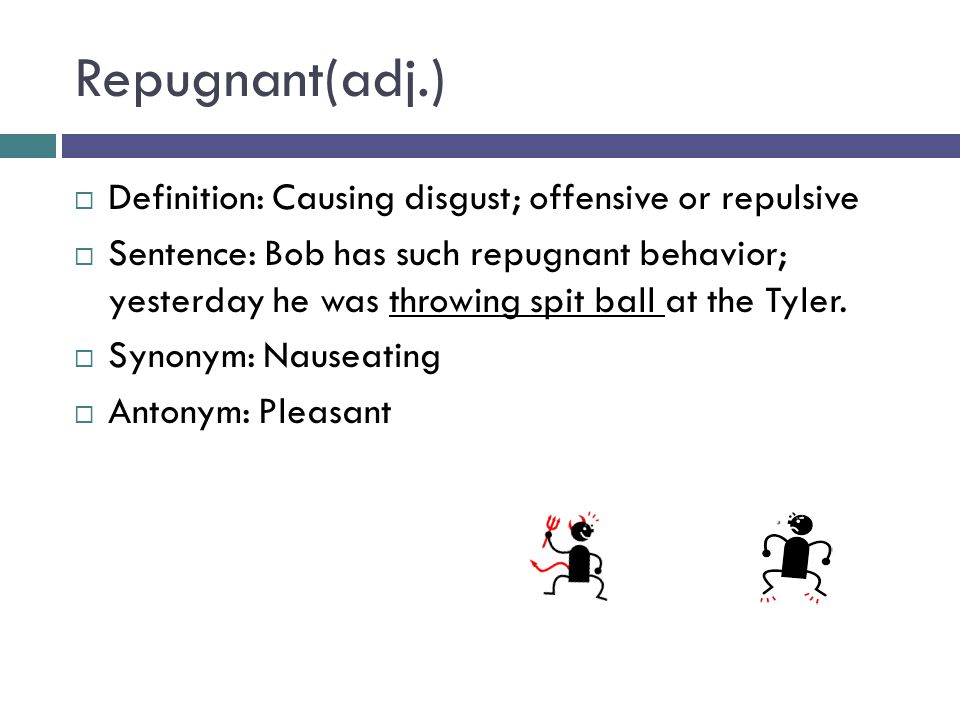 Repugnant(adj.)

□ Definition: Causing disgust; offensive or repulsive

□ Sentence: Bob has such repugnant behavior; yesterday he was throwing spit ball at the Tyler.

□ Synonym: Nauseating

□ Antonym: Pleasant